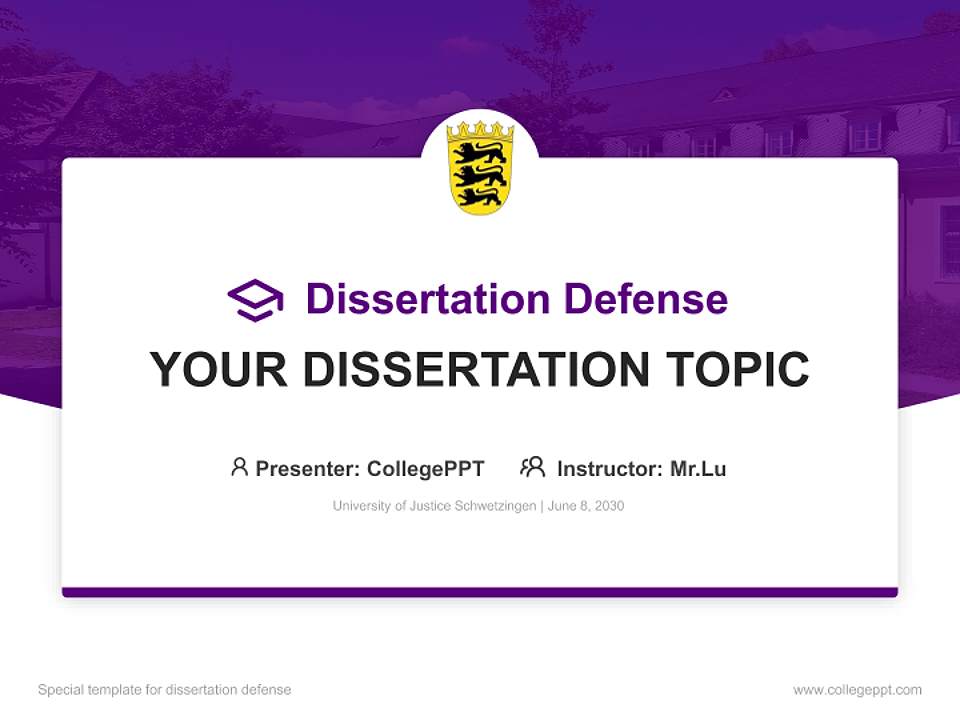 Dissertation Defense

YOUR DISSERTATION TOPIC

Presenter: CollegePPT Instructor: Mr.Lu

University of Justice Schwetzingen | June 8, 2030

Special template for dissertation defense

www.collegeppt.com